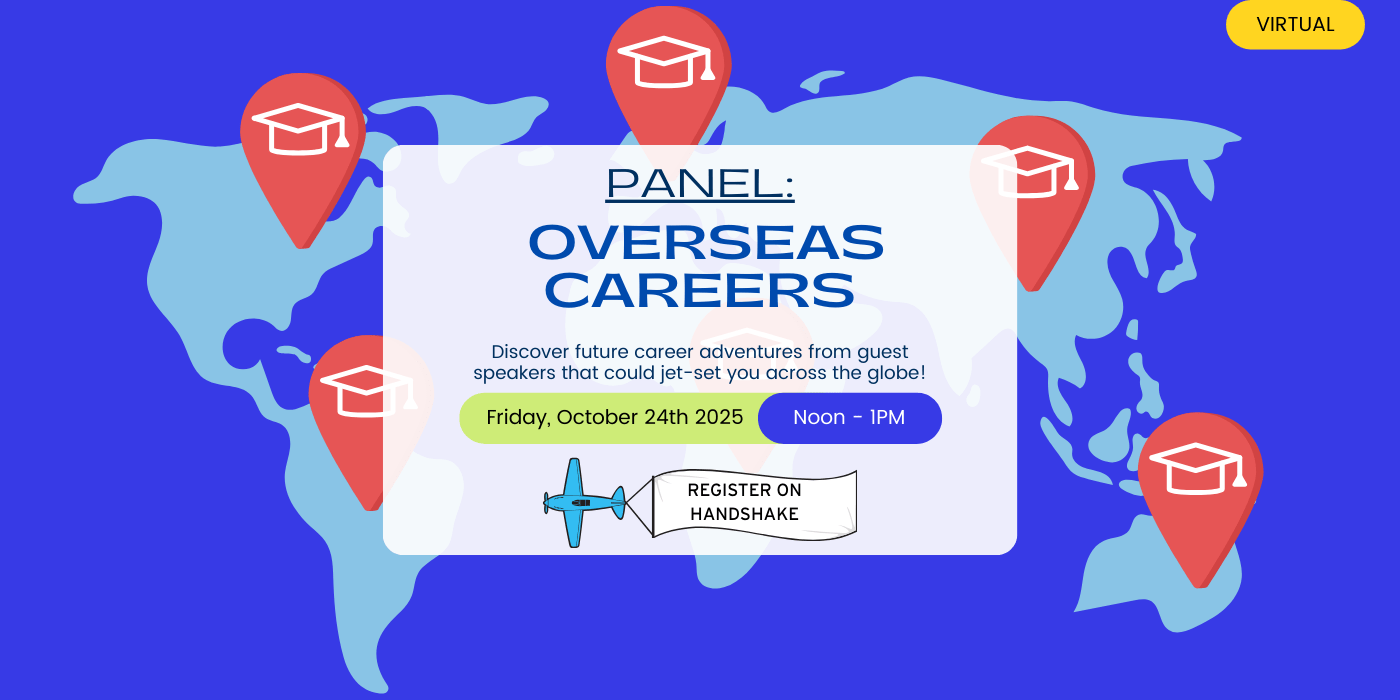 VIRTUAL

PANEL:

OVERSEAS CAREERS

Discover future career adventures from guest speakers that could jet-set you across the globe!

Friday, October 24th 2025

Noon - 1PM

REGISTER ON HANDSHAKE